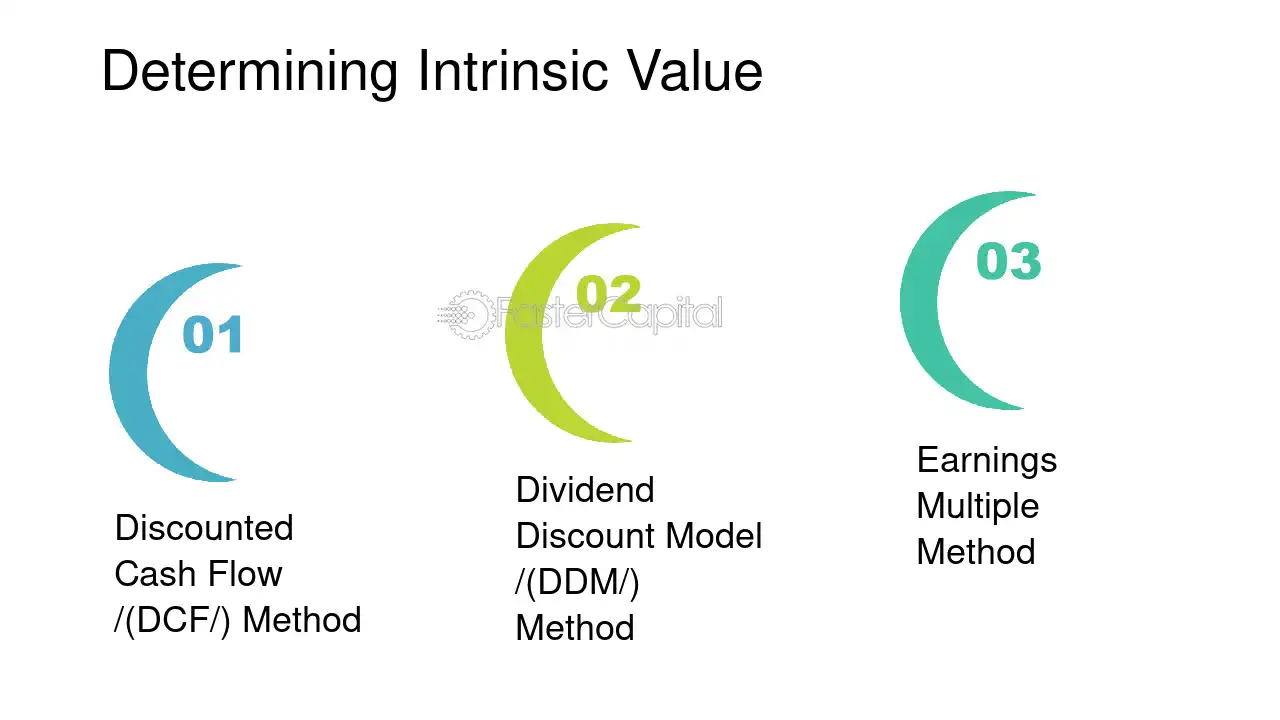 Determining Intrinsic Value

01

Discounted Cash Flow /(DCF/) Method

02

Dividend Discount Model /(DDM/) Method

03

Earnings Multiple Method

FasterCapital